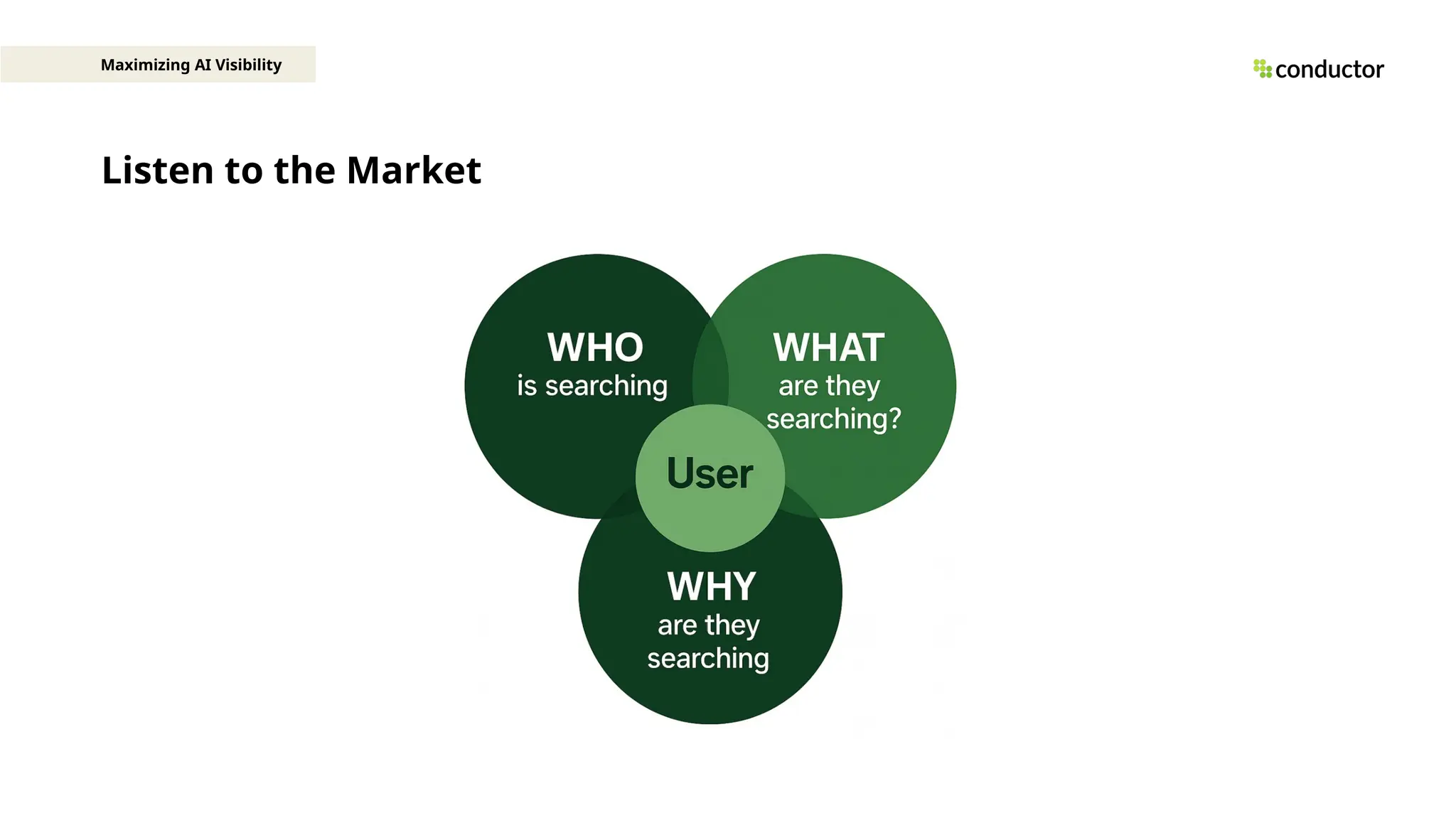 Maximizing AI Visibility

conductor

Listen to the Market

WHO
is searching

WHAT
are they searching?

User

WHY
are they searching